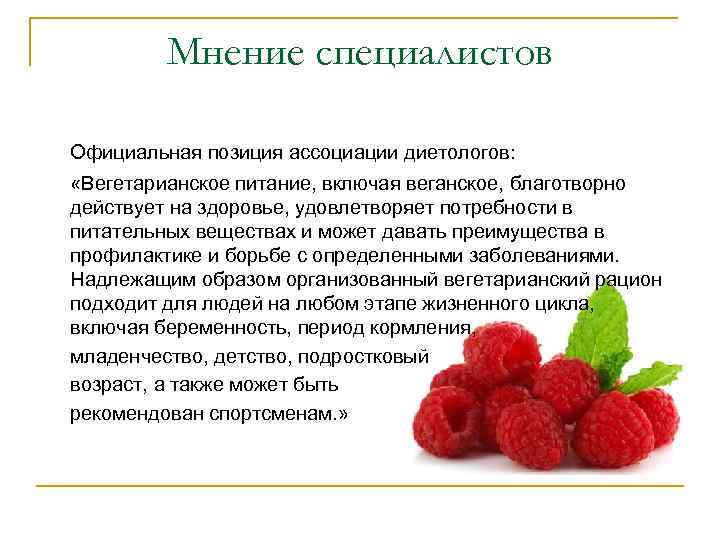 Мнение специалистов

Официальная позиция ассоциации диетологов:

«Вегетарианское питание, включая веганское, благотворно действует на здоровье, удовлетворяет потребности в питательных веществах и может давать преимущества в профилактике и борьбе с определенными заболеваниями. Надлежащим образом организованный вегетарианский рацион подходит для людей на любом этапе жизненного цикла, включая беременность, период кормления, младенчество, детство, подростковый возраст, а также может быть рекомендован спортсменам.»